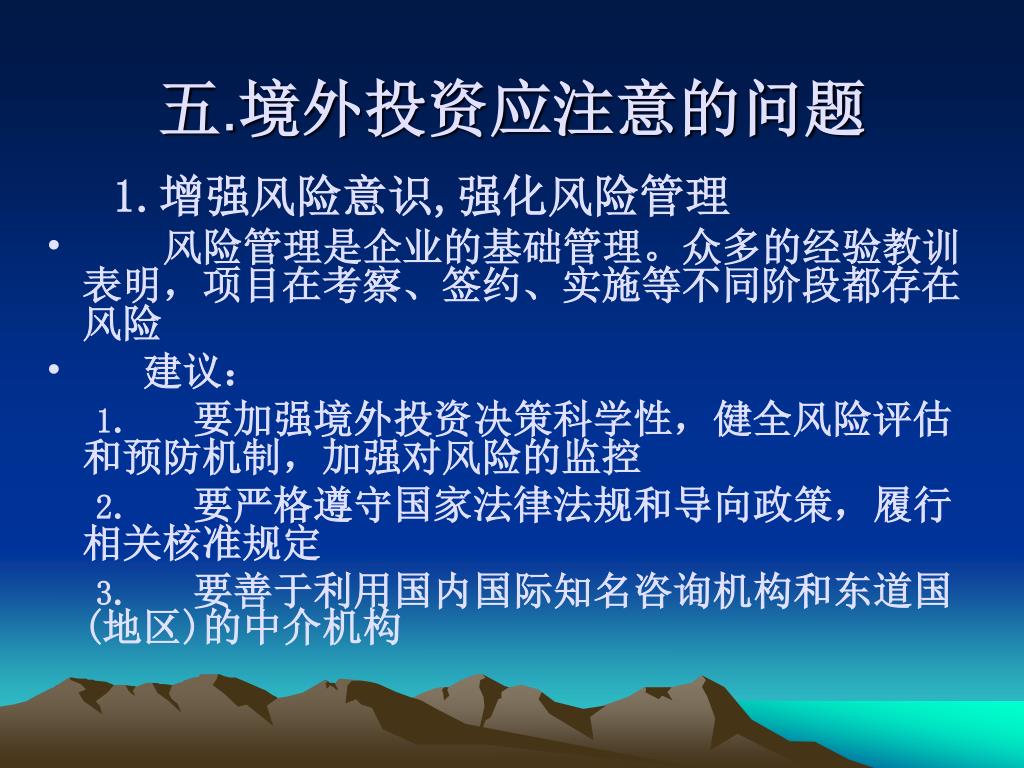 五.境外投资应注意的问题

1.增强风险意识,强化风险管理

• 风险管理是企业的基础管理。众多的经验教训表明，项目在考察、签约、实施等不同阶段都存在风险

• 建议：

1. 要加强境外投资决策科学性，健全风险评估和预防机制，加强对风险的监控

2. 要严格遵守国家法律法规和导向政策，履行相关核准规定

3. 要善于利用国内国际知名咨询机构和东道国(地区)的中介机构